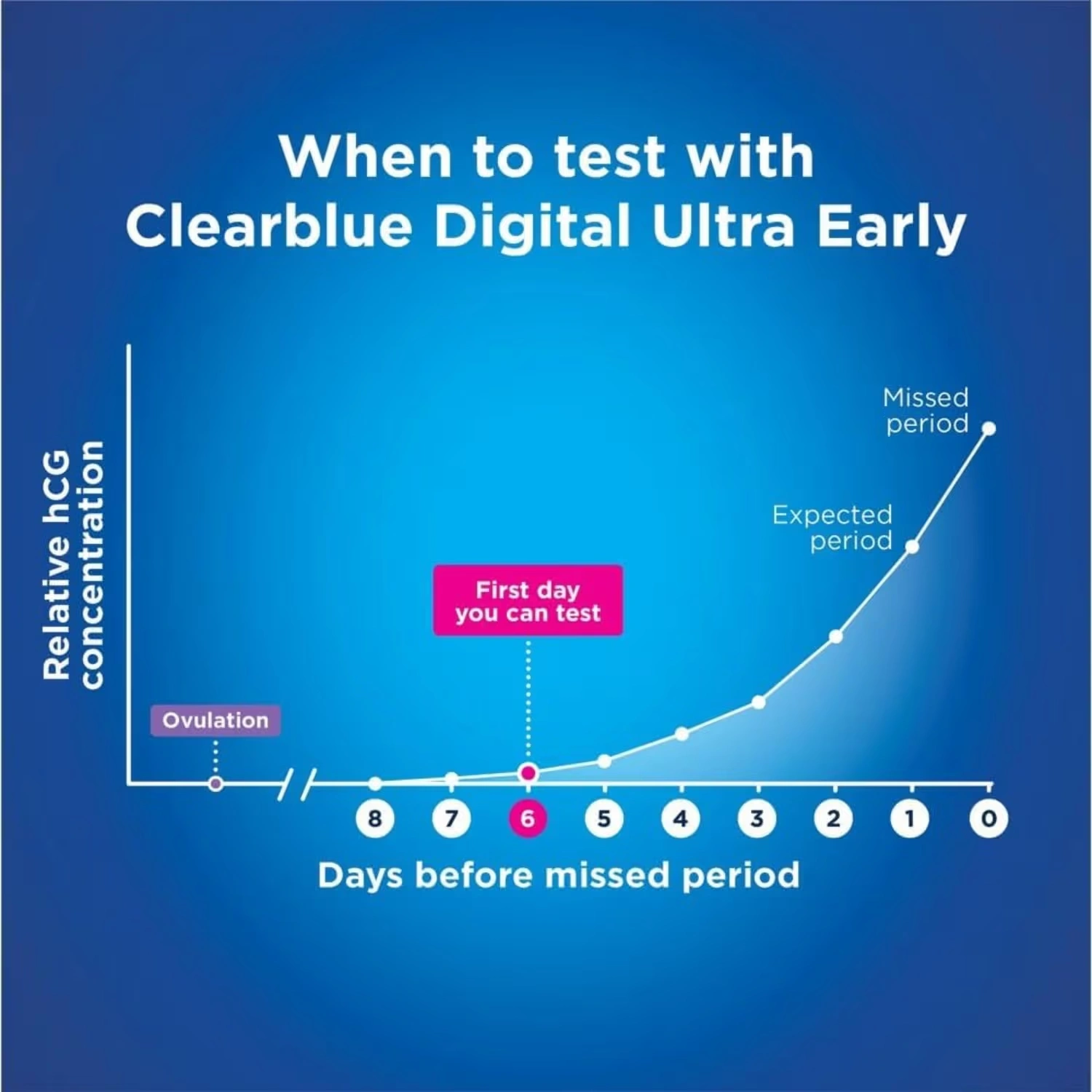 When to test with Clearblue Digital Ultra Early

Relative hCG concentration

Missed period

Expected period

First day you can test

Ovulation

8 7 6 5 4 3 2 1 0

Days before missed period